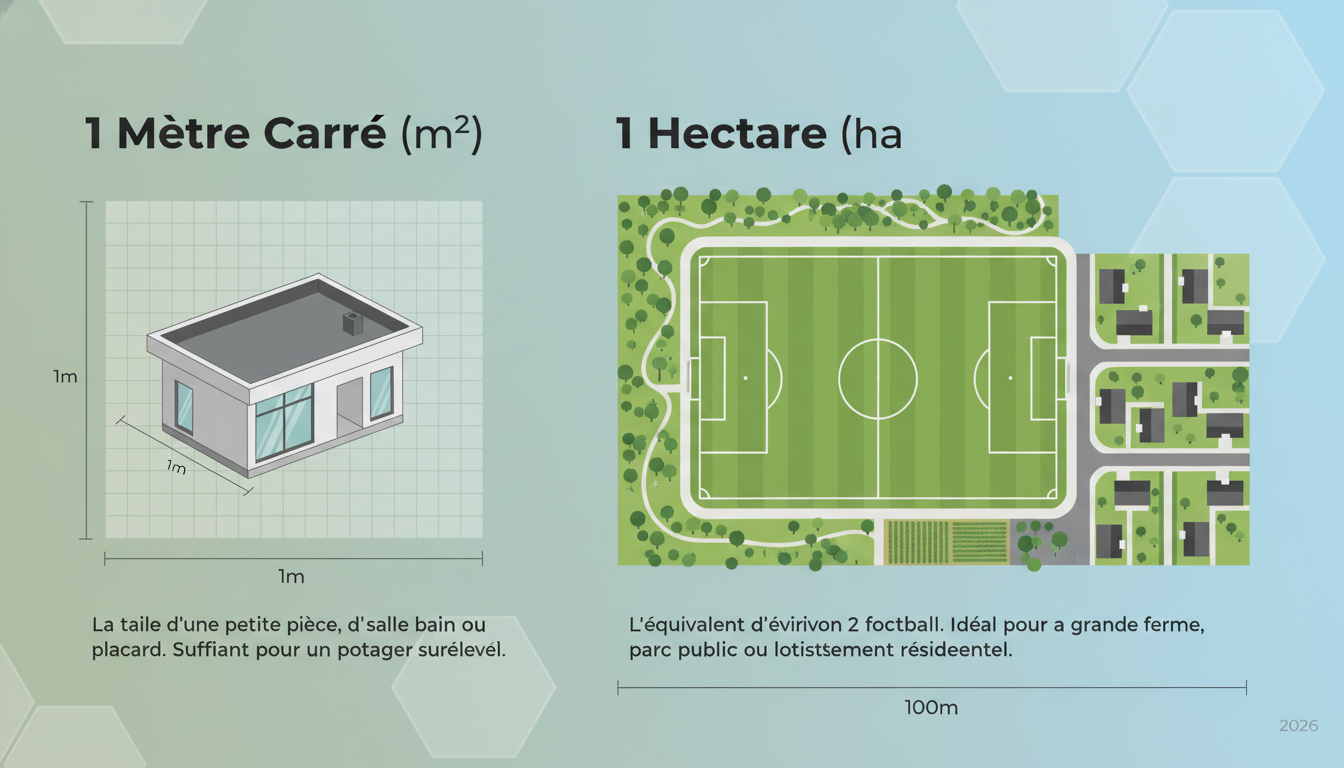 1 Mètre Carré ($m^2$)

1m

1m

1m

La taile d'une petite pièce, d'salle bain ou placard. Suffiant pour un potager surélevél.

1 Hectare (ha

L'équivalent d'évirivon 2 foctball. Idéal pour a grande ferme, parc public ou lotistsement résideentel.

100m

2026